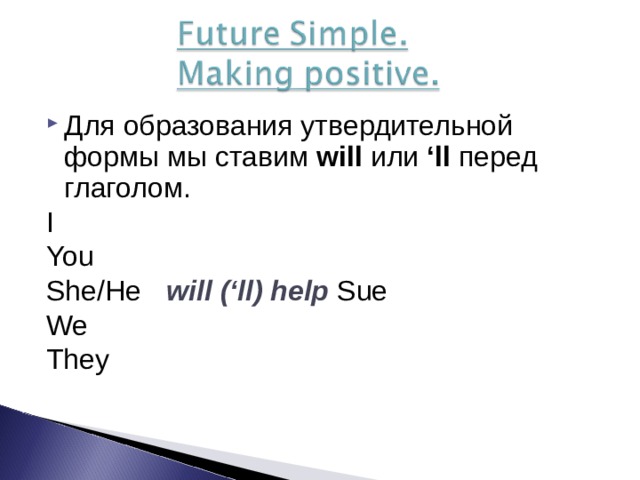 Future Simple.
Making positive.

Для образования утвердительной формы мы ставим will или ‘ll перед глаголом.

I
You
She/He will (‘ll) help Sue
We
They